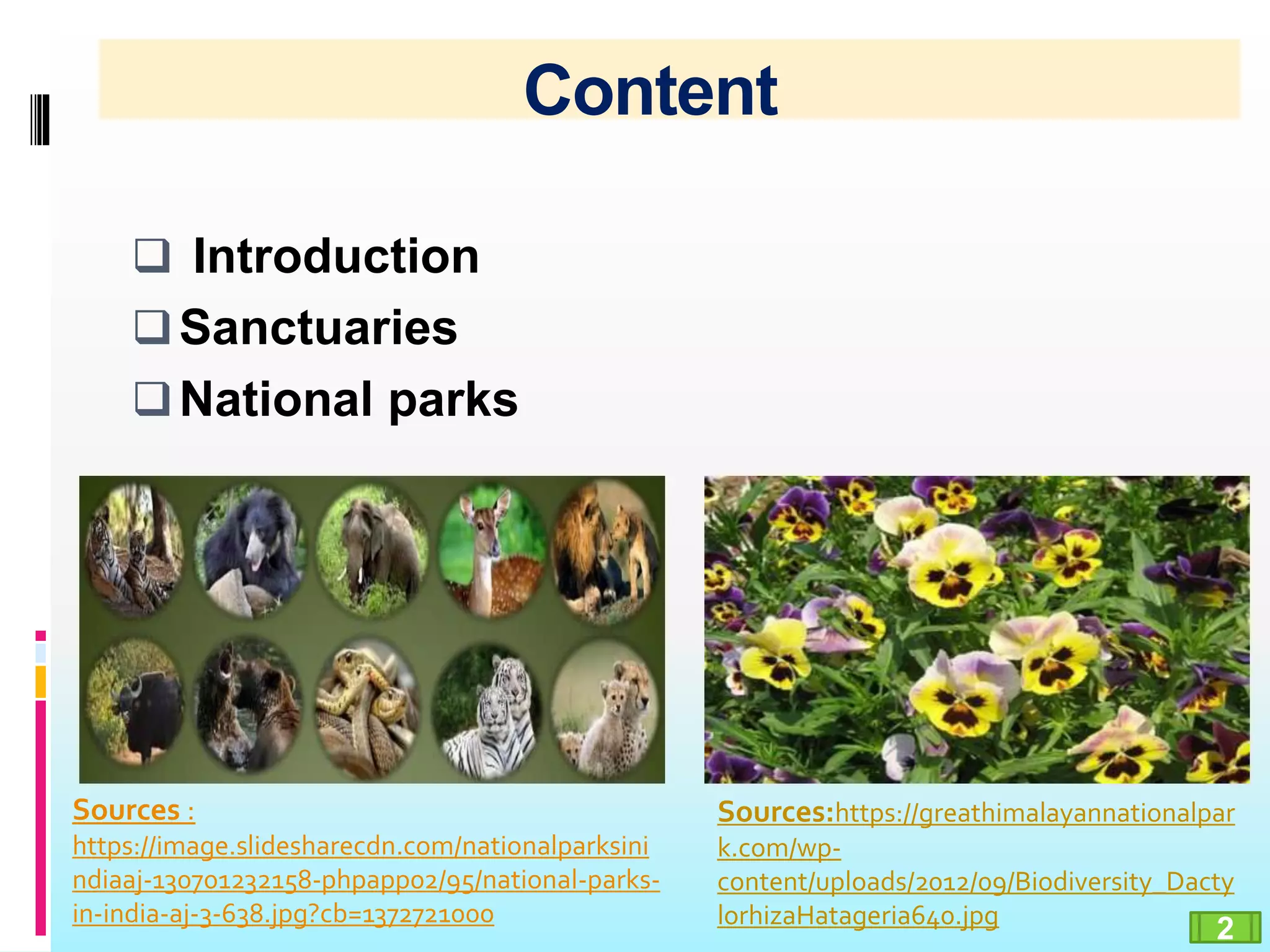 Content

❑ Introduction
❑ Sanctuaries
❑ National parks

Sources : https://image.slidesharecdn.com/nationalparksinindiaaj-130701232158-phpapp02/95/national-parks-in-india-aj-3-638.jpg?cb=1372721000

Sources:https://greathimalayannationalpark.com/wp-content/uploads/2012/09/Biodiversity_DactylorhizaHatageria640.jpg

2